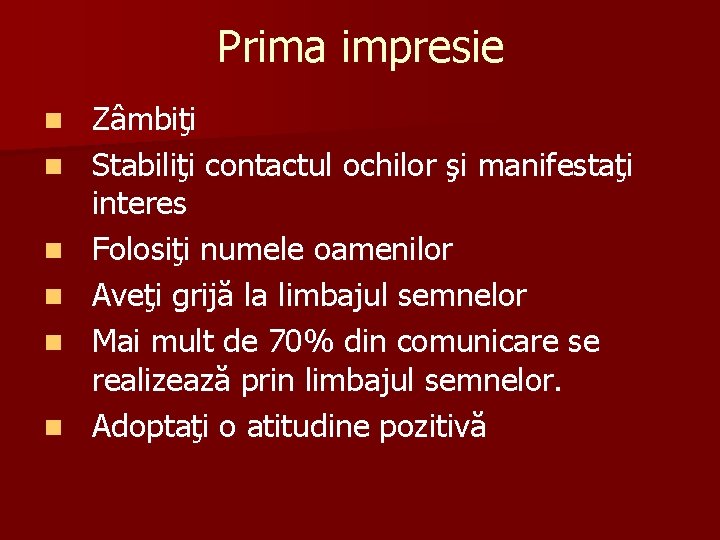 Prima impresie

- Zâmbiţi
- Stabiliţi contactul ochilor şi manifestaţi interes
- Folosiţi numele oamenilor
- Aveţi grijă la limbajul semnelor
- Mai mult de 70% din comunicare se realizează prin limbajul semnelor.
- Adoptaţi o atitudine pozitivă